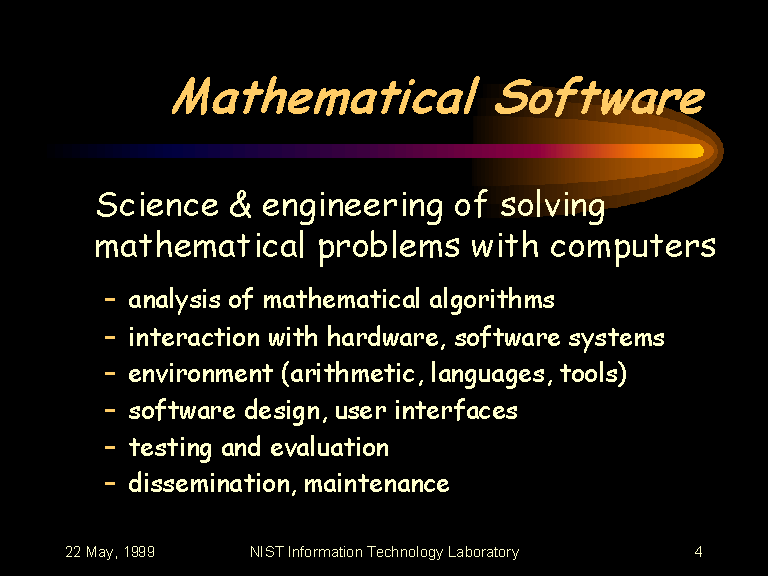 Mathematical Software

Science & engineering of solving mathematical problems with computers

– analysis of mathematical algorithms
– interaction with hardware, software systems
– environment (arithmetic, languages, tools)
– software design, user interfaces
– testing and evaluation
– dissemination, maintenance

22 May, 1999 NIST Information Technology Laboratory 4